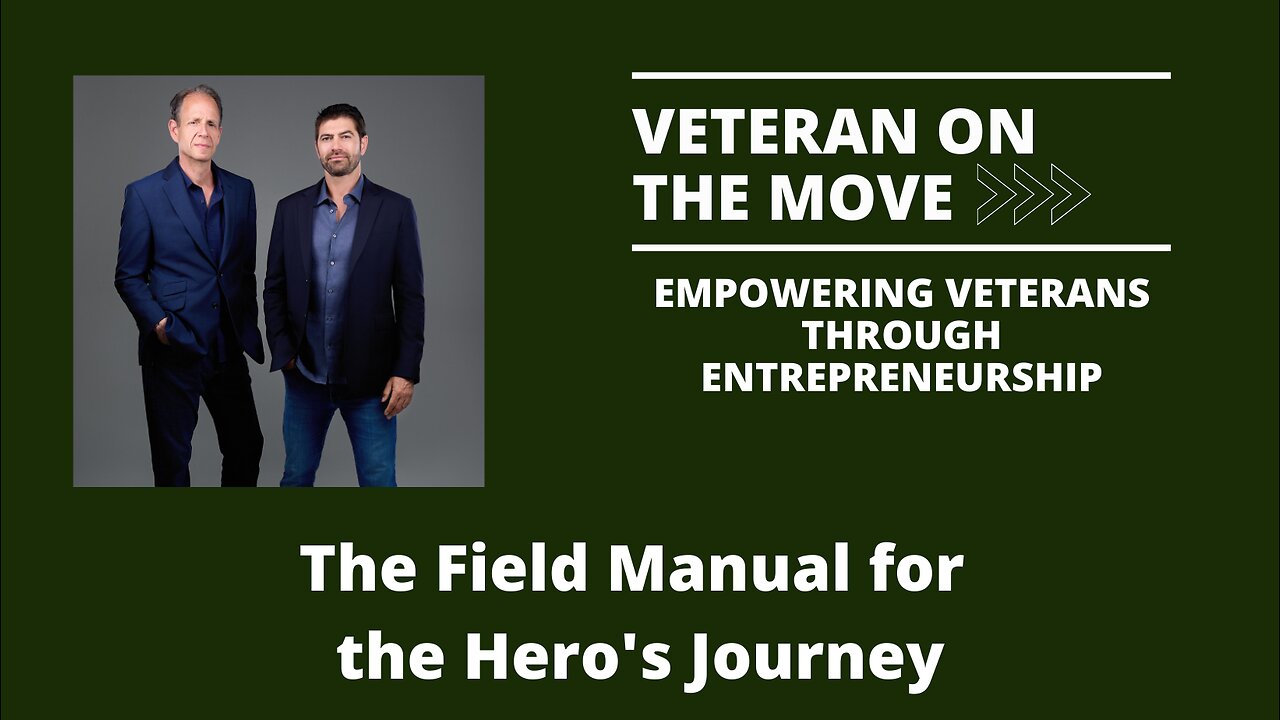 VETERAN ON THE MOVE

EMPOWERING VETERANS THROUGH ENTREPRENEURSHIP

The Field Manual for the Hero's Journey